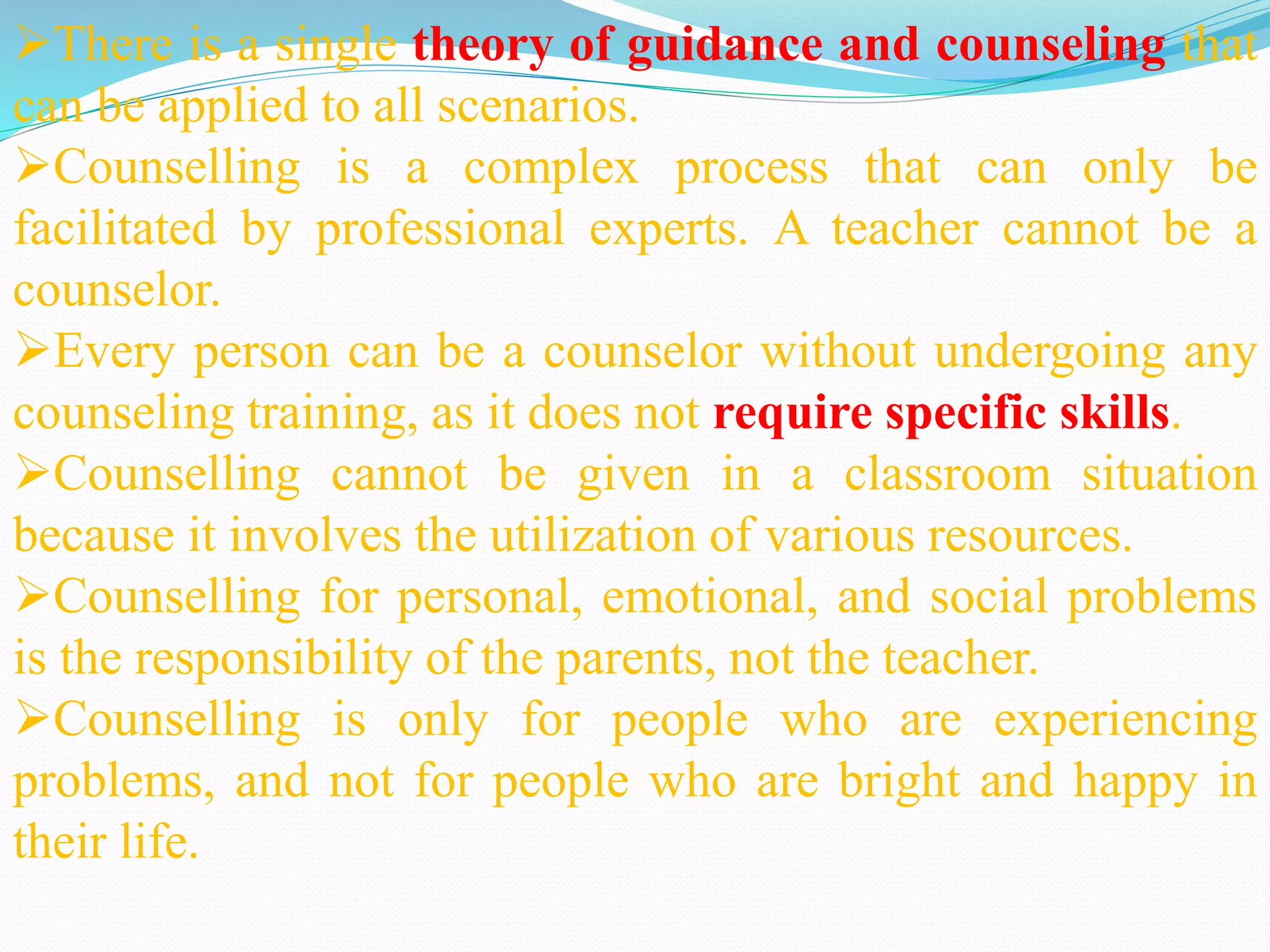 ➢There is a single theory of guidance and counseling that can be applied to all scenarios.

➢Counselling is a complex process that can only be facilitated by professional experts. A teacher cannot be a counselor.

➢Every person can be a counselor without undergoing any counseling training, as it does not require specific skills.

➢Counselling cannot be given in a classroom situation because it involves the utilization of various resources.

➢Counselling for personal, emotional, and social problems is the responsibility of the parents, not the teacher.

➢Counselling is only for people who are experiencing problems, and not for people who are bright and happy in their life.